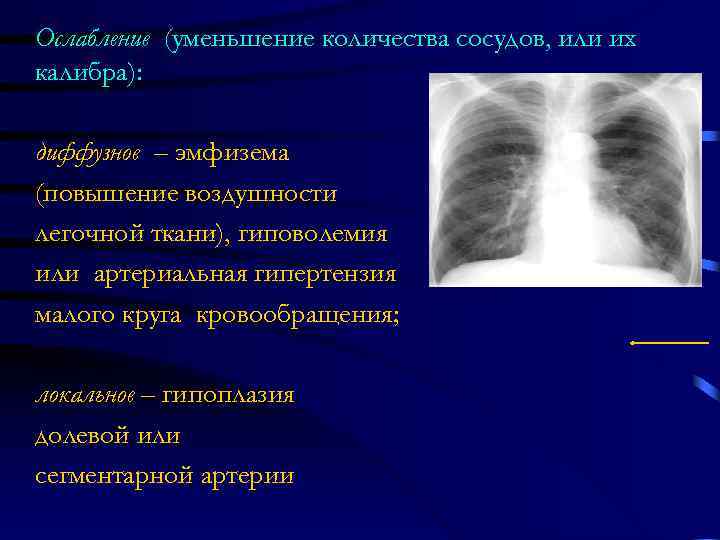 Ослабление (уменьшение количества сосудов, или их калибра):

диффузное – эмфизема (повышение воздушности легочной ткани), гиповолемия или артериальная гипертензия малого круга кровообращения;

локальное – гипоплазия долевой или сегментарной артерии